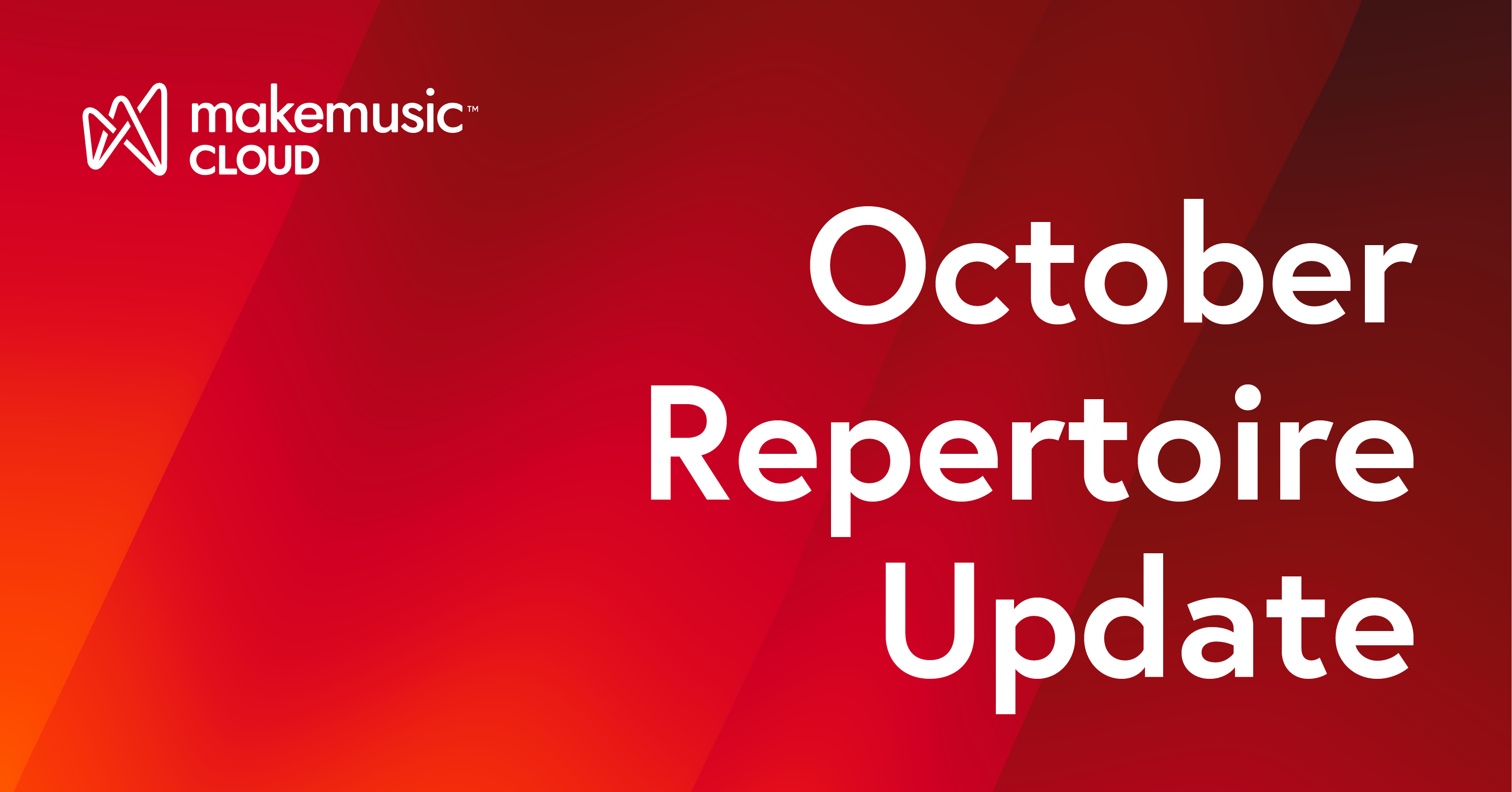 makemusic™
CLOUD

October Repertoire Update